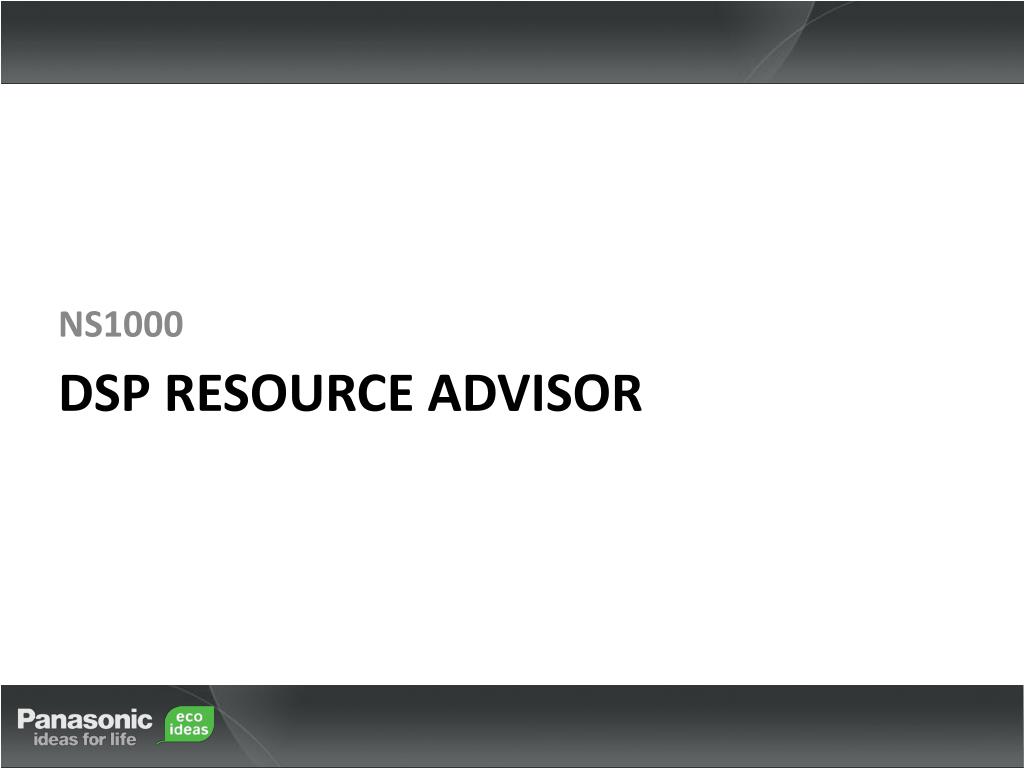 NS1000

DSP RESOURCE ADVISOR

Panasonic
ideas for life

eco
ideas